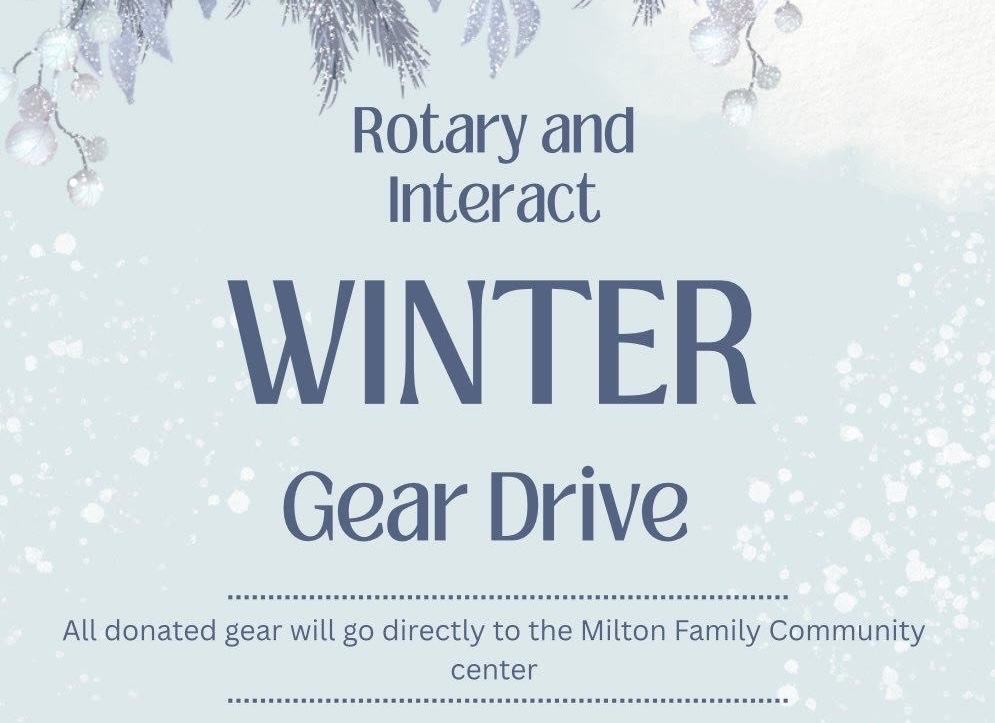 Rotary and Interact

WINTER

Gear Drive

All donated gear will go directly to the Milton Family Community center